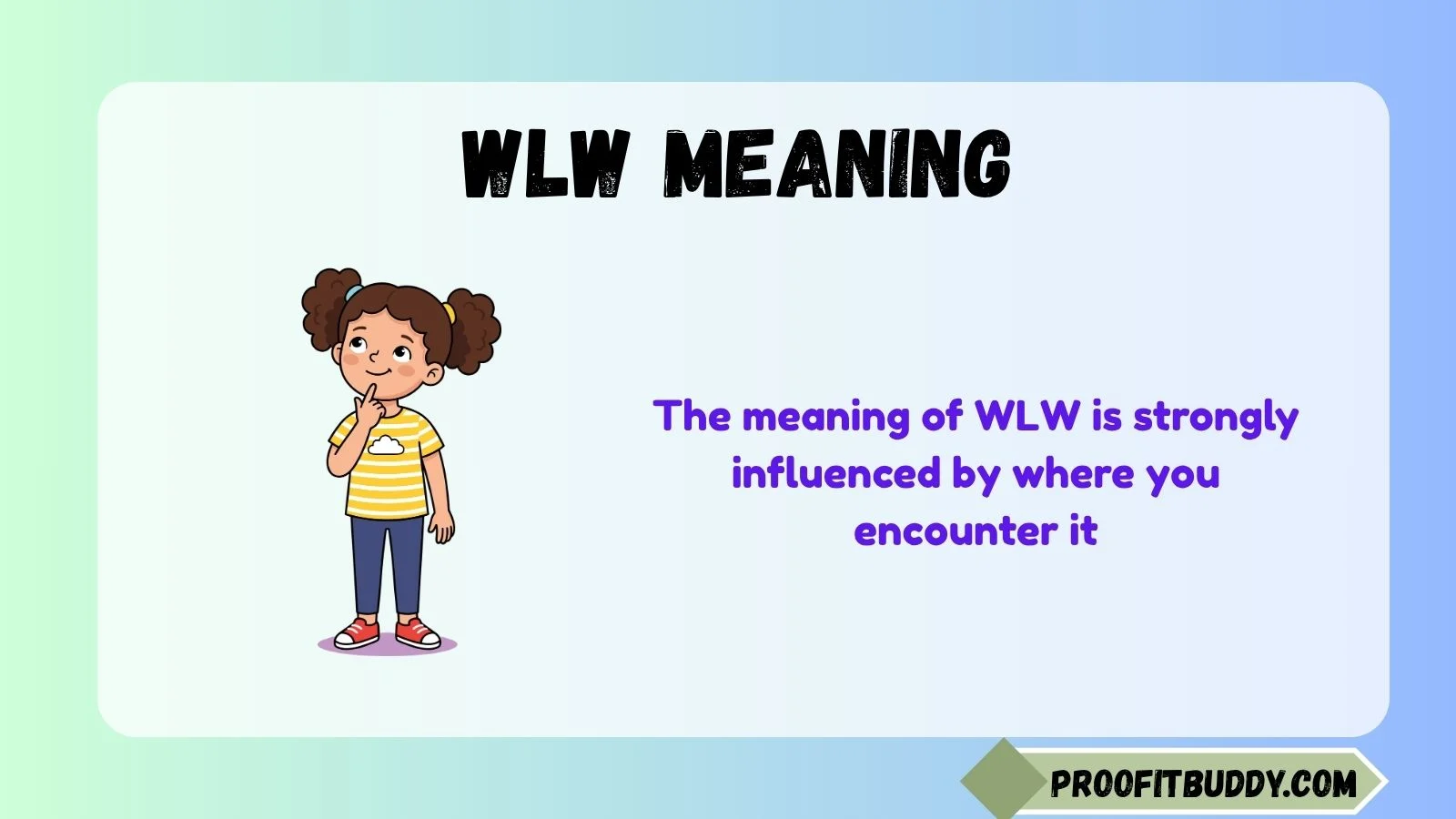 WLW MEANING

The meaning of WLW is strongly influenced by where you encounter it

PROOFITBUDDY.COM